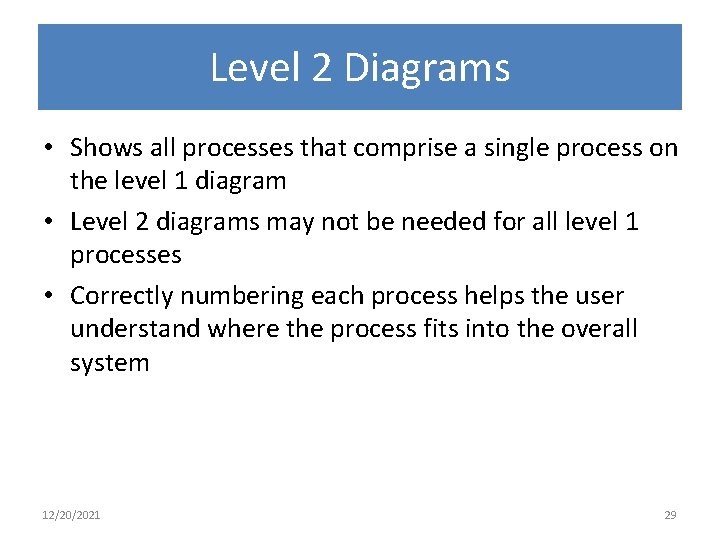 Level 2 Diagrams

• Shows all processes that comprise a single process on the level 1 diagram
• Level 2 diagrams may not be needed for all level 1 processes
• Correctly numbering each process helps the user understand where the process fits into the overall system

12/20/2021

29